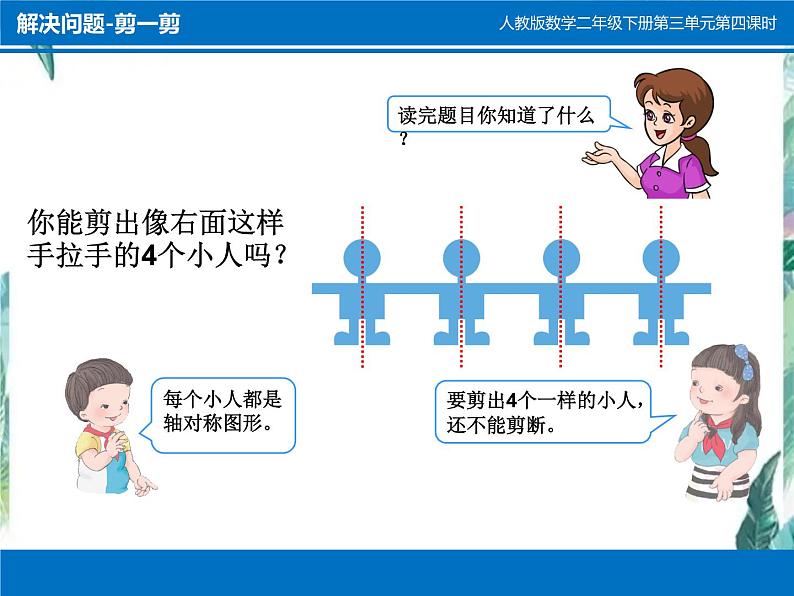 解决问题-剪一剪

人教版数学二年级下册第三单元第四课时

读完题目你知道了什么？

你能剪出像右面这样手拉手的4个小人吗？

每个小人都是轴对称图形。

要剪出4个一样的小人，还不能剪断。